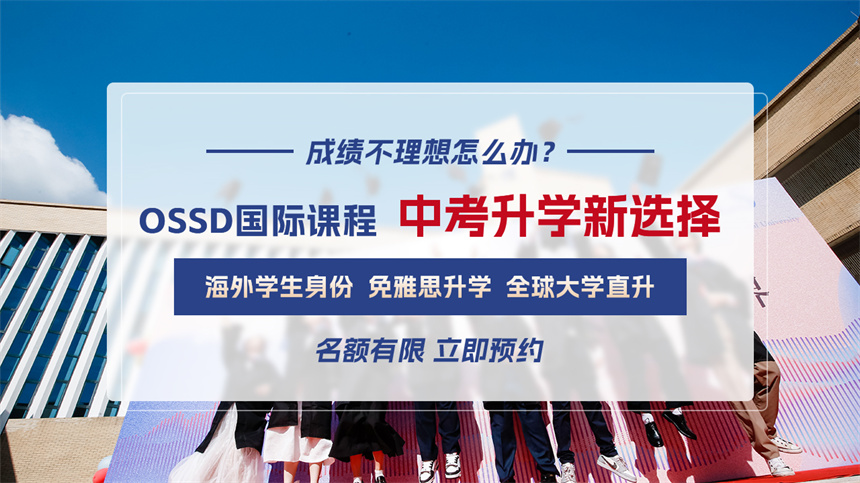 成绩不理想怎么办？

OSSD国际课程 中考升学新选择

海外学生身份 免雅思升学 全球大学直升

名额有限 立即预约